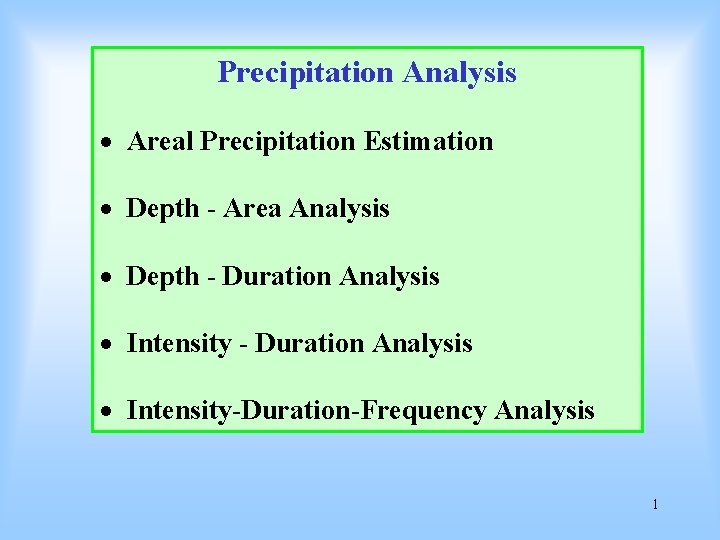 Precipitation Analysis

• Areal Precipitation Estimation

• Depth - Area Analysis

• Depth - Duration Analysis

• Intensity - Duration Analysis

• Intensity-Duration-Frequency Analysis

1